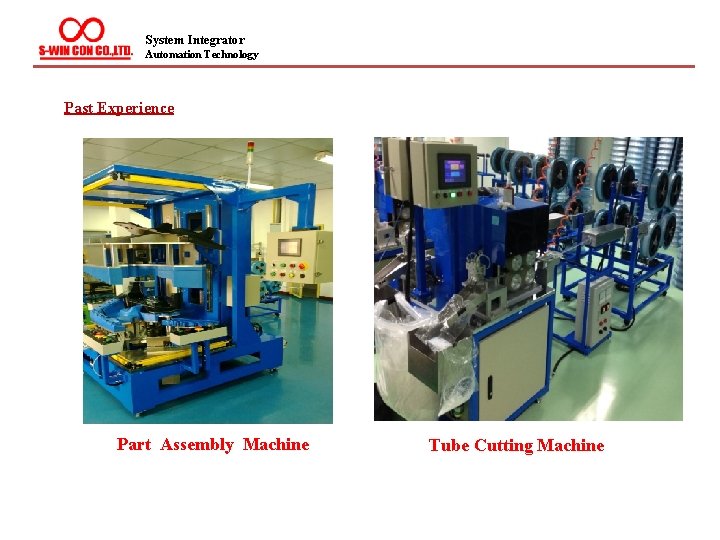 S-WIN CON CO.,LTD.

System Integrator
Automation Technology

Past Experience

Part Assembly Machine

Tube Cutting Machine